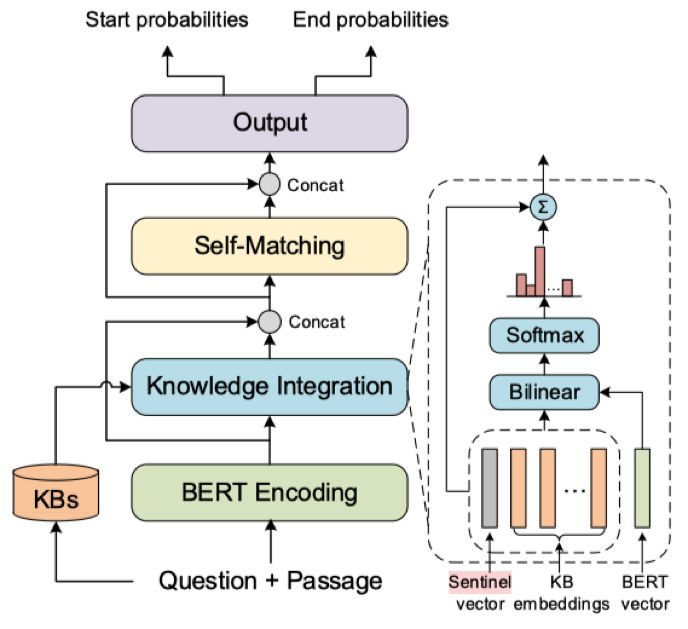 Start probabilities
End probabilities
Output
Concat
Self-Matching
Concat
Knowledge Integration
KBs
BERT Encoding
Question + Passage
$\Sigma$
...
Softmax
Bilinear
...
Sentinel vector
KB embeddings
BERT vector